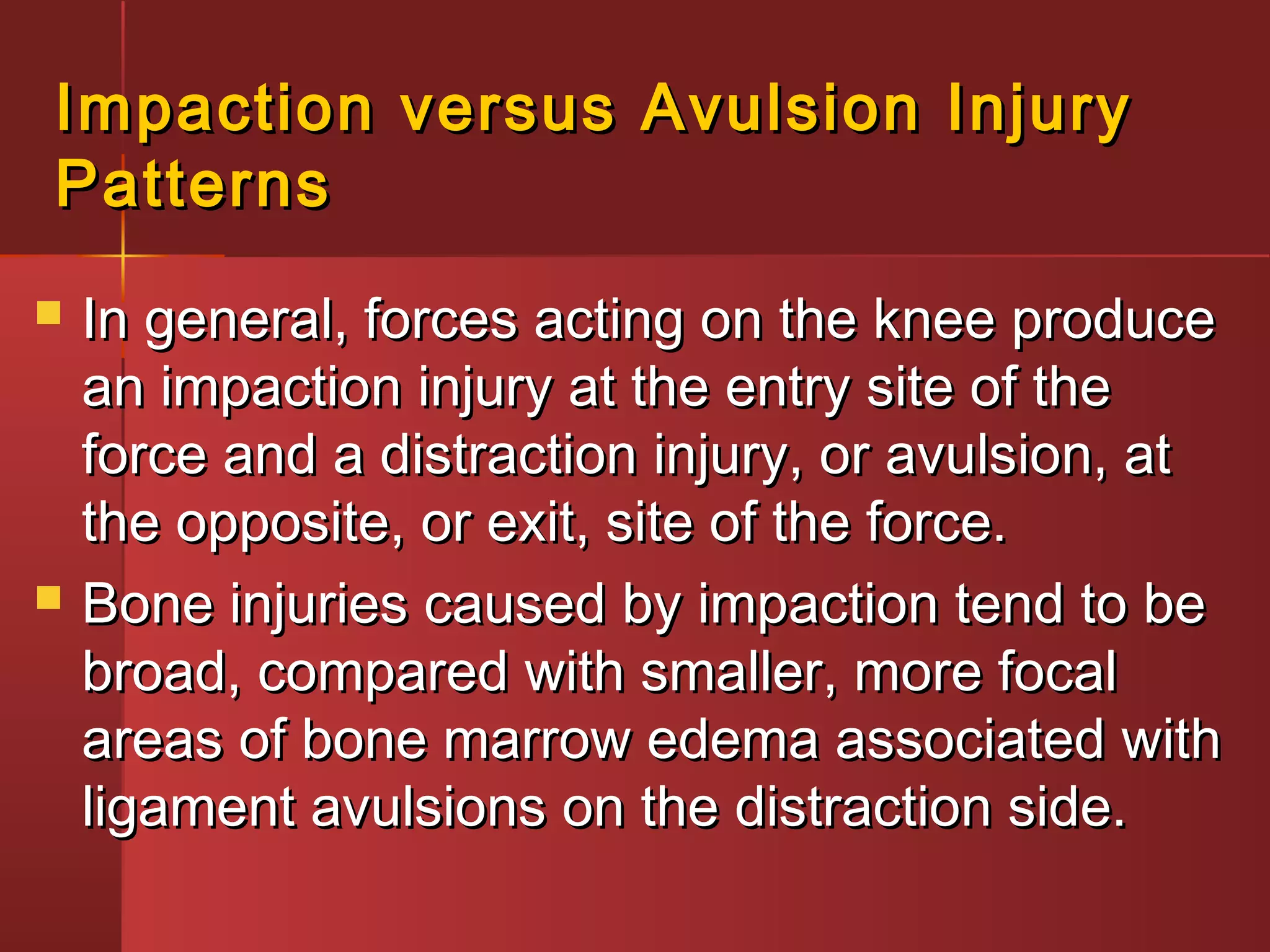 Impaction versus Avulsion Injury Patterns

In general, forces acting on the knee produce an impaction injury at the entry site of the force and a distraction injury, or avulsion, at the opposite, or exit, site of the force.

Bone injuries caused by impaction tend to be broad, compared with smaller, more focal areas of bone marrow edema associated with ligament avulsions on the distraction side.